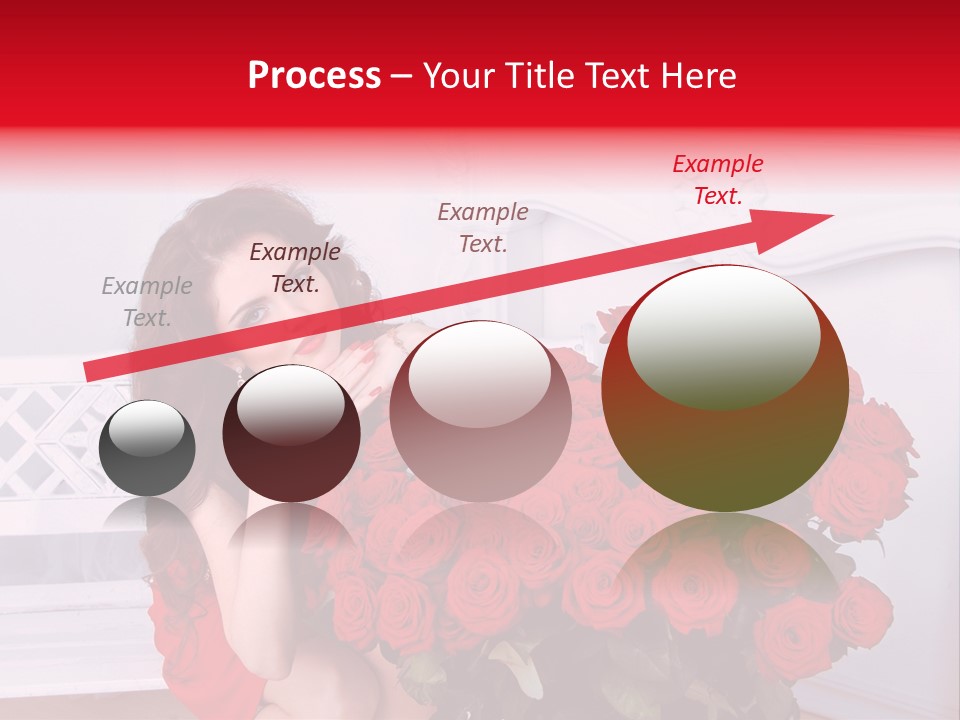 Process – Your Title Text Here

Example Text.

Example Text.

Example Text.

Example Text.